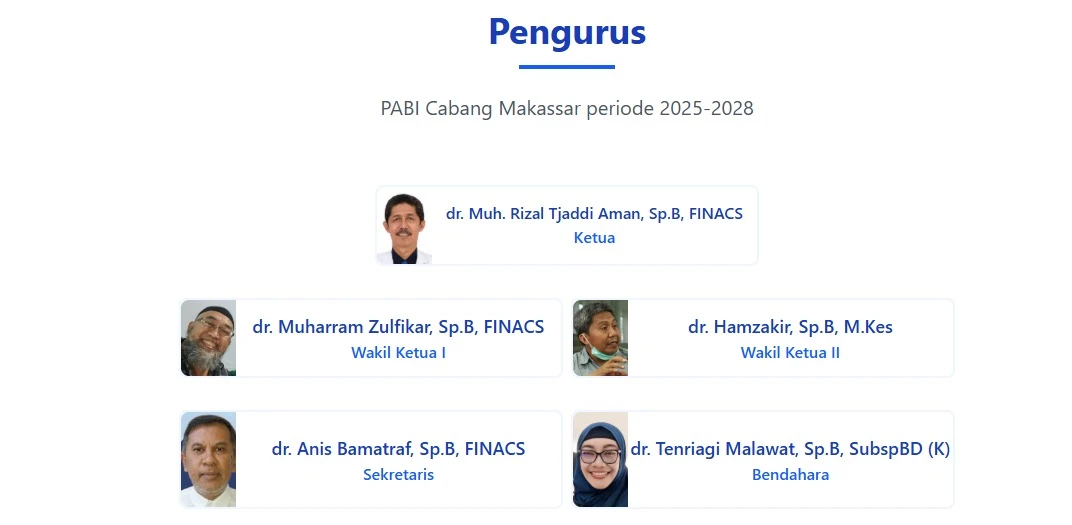 Pengurus

PABI Cabang Makassar periode 2025-2028

dr. Muh. Rizal Tjaddi Aman, Sp.B, FINACS
Ketua

dr. Muharram Zulfikar, Sp.B, FINACS
Wakil Ketua I

dr. Hamzakir, Sp.B, M.Kes
Wakil Ketua II

dr. Anis Bamatraf, Sp.B, FINACS
Sekretaris

dr. Tenriagi Malawat, Sp.B, SubspBD (K)
Bendahara